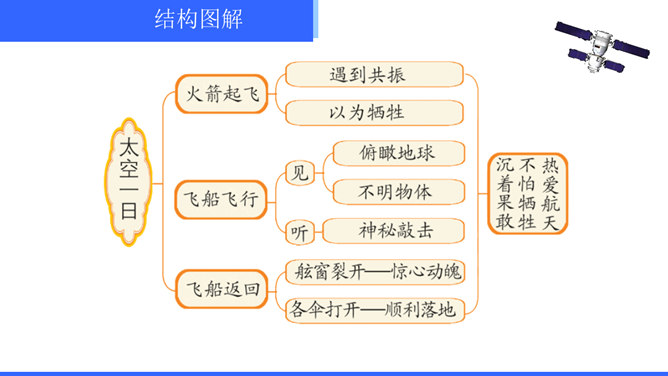 结构图解

太空一日

火箭起飞
遇到共振
以为牺牲

飞船飞行
见
俯瞰地球
不明物体
听
神秘敲击

飞船返回
舷窗裂开——惊心动魄
各伞打开——顺利落地

热爱航天
不怕牺牲
沉着果敢